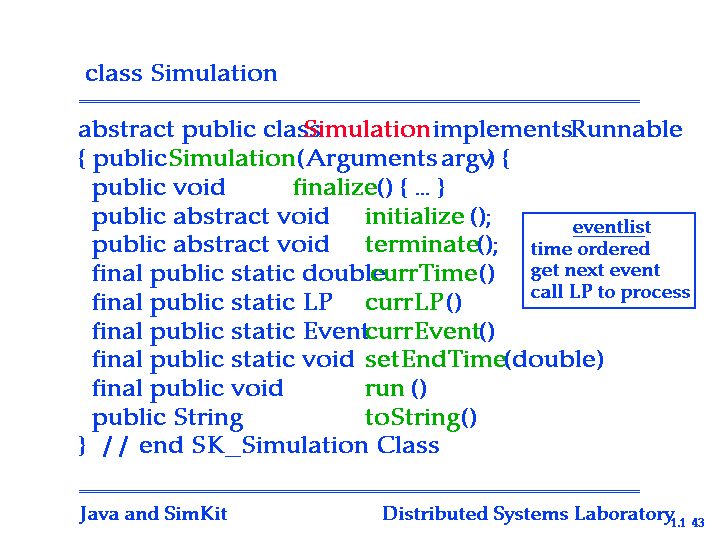 class Simulation

abstract public class Simulation implements Runnable
{ public Simulation(Arguments argv) {
public void finalize() { ... }
public abstract void initialize ();
public abstract void terminate();
final public static double currTime()
final public static LP currLP()
final public static Event currEvent()
final public static void setEndTime(double)
final public void run ()
public String toString()
} // end SK_Simulation Class

eventlist
time ordered
get next event
call LP to process

Java and SimKit

Distributed Systems Laboratory

1.1 43